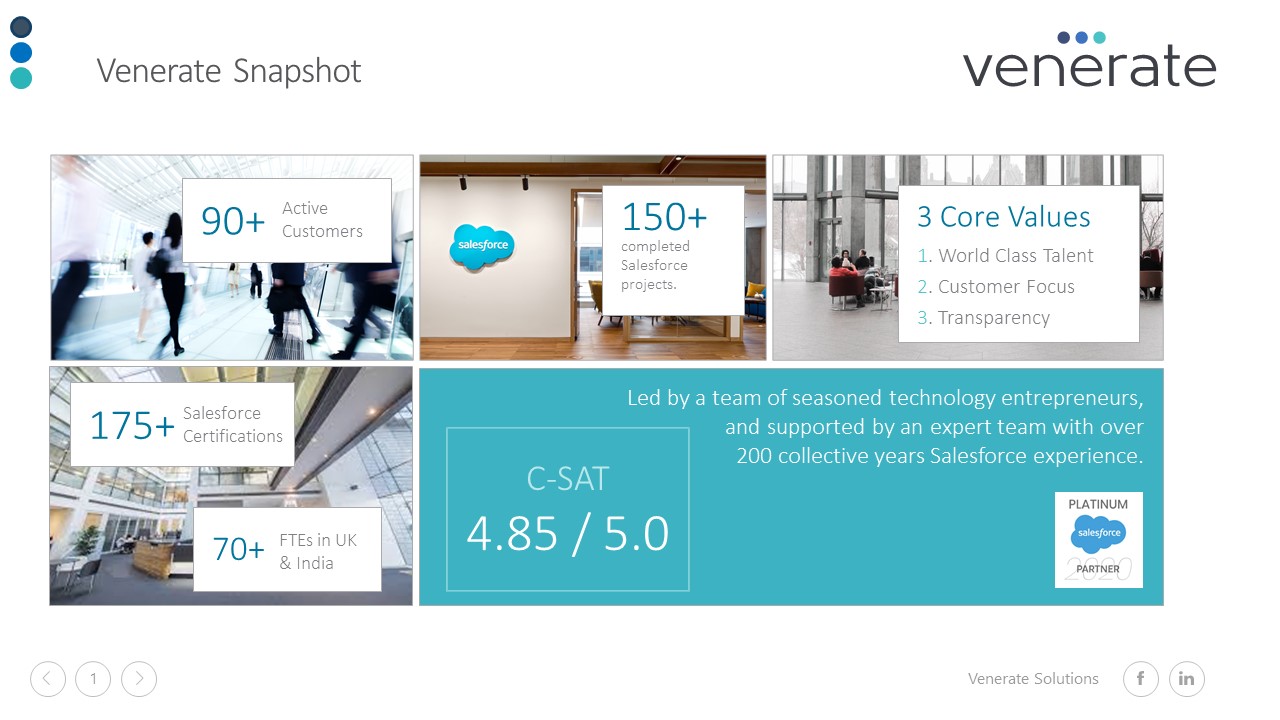 Venerate Snapshot

venerate

90+ Active Customers

salesforce

150+ completed Salesforce projects.

3 Core Values
1. World Class Talent
2. Customer Focus
3. Transparency

175+ Salesforce Certifications

70+ FTEs in UK & India

Led by a team of seasoned technology entrepreneurs, and supported by an expert team with over 200 collective years Salesforce experience.

C-SAT
4.85 / 5.0

PLATINUM
salesforce
2020
PARTNER

1

Venerate Solutions

f

in